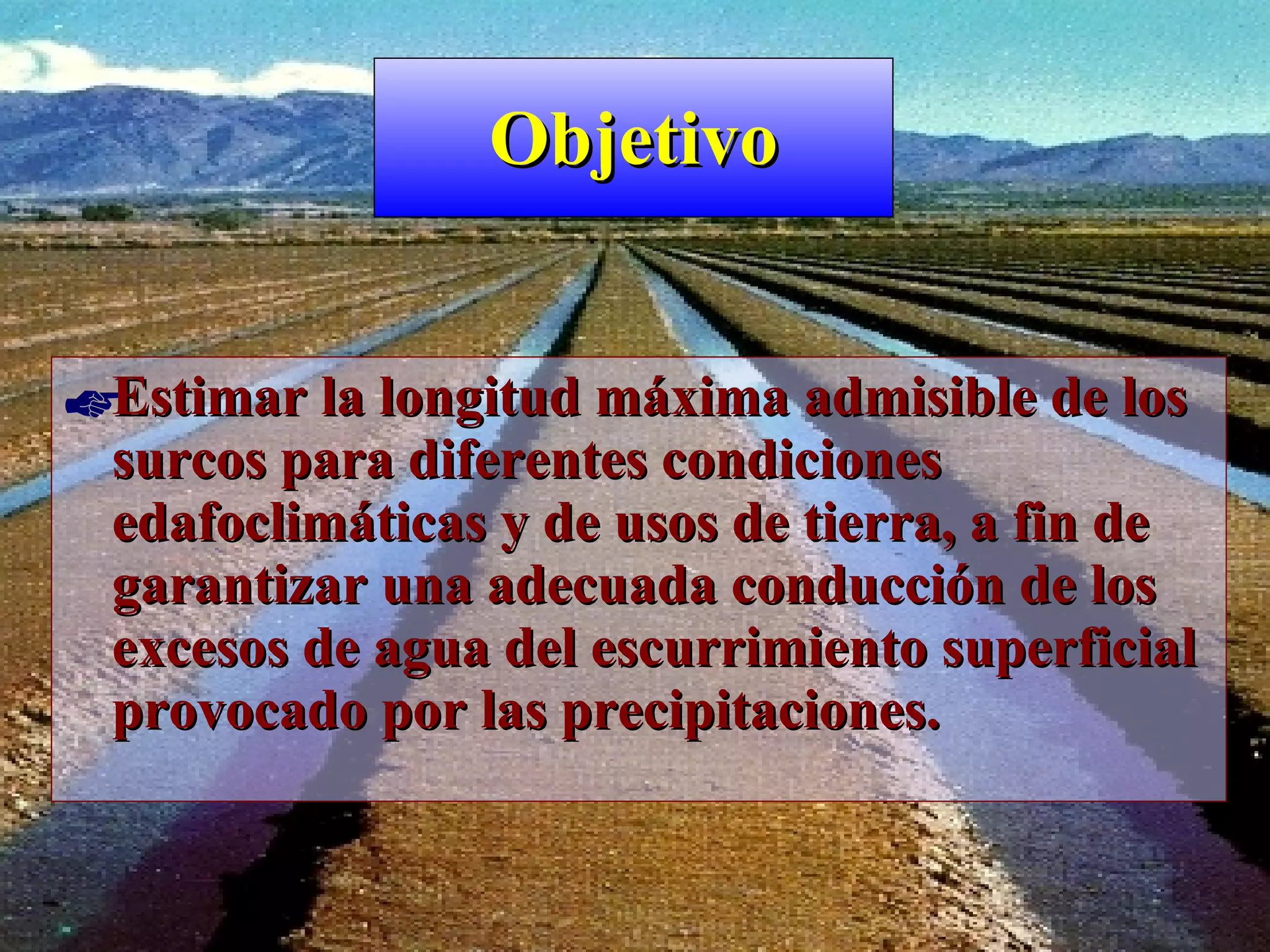 Objetivo

Estimar la longitud máxima admisible de los surcos para diferentes condiciones edafoclimáticas y de usos de tierra, a fin de garantizar una adecuada conducción de los excesos de agua del escurrimiento superficial provocado por las precipitaciones.